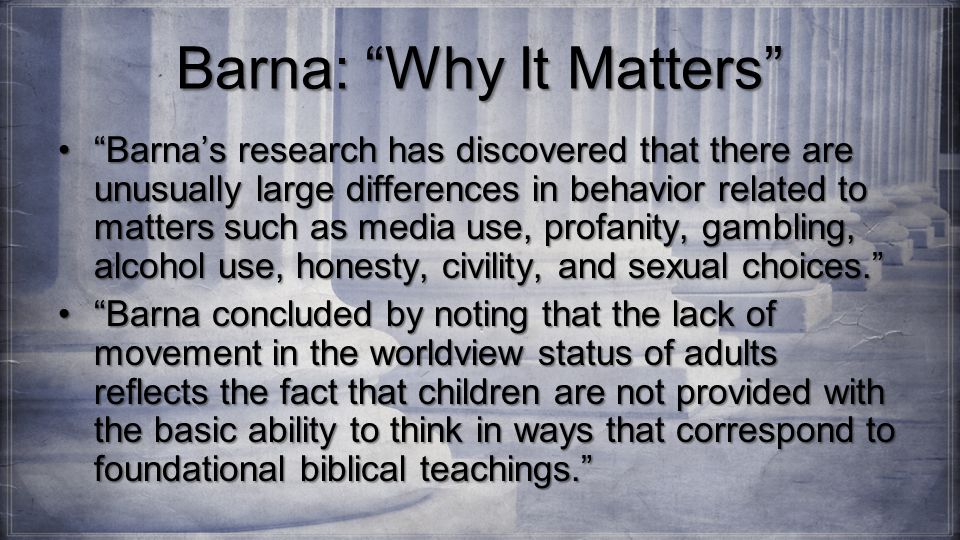 Barna: “Why It Matters”

• “Barna’s research has discovered that there are unusually large differences in behavior related to matters such as media use, profanity, gambling, alcohol use, honesty, civility, and sexual choices.”

• “Barna concluded by noting that the lack of movement in the worldview status of adults reflects the fact that children are not provided with the basic ability to think in ways that correspond to foundational biblical teachings.”